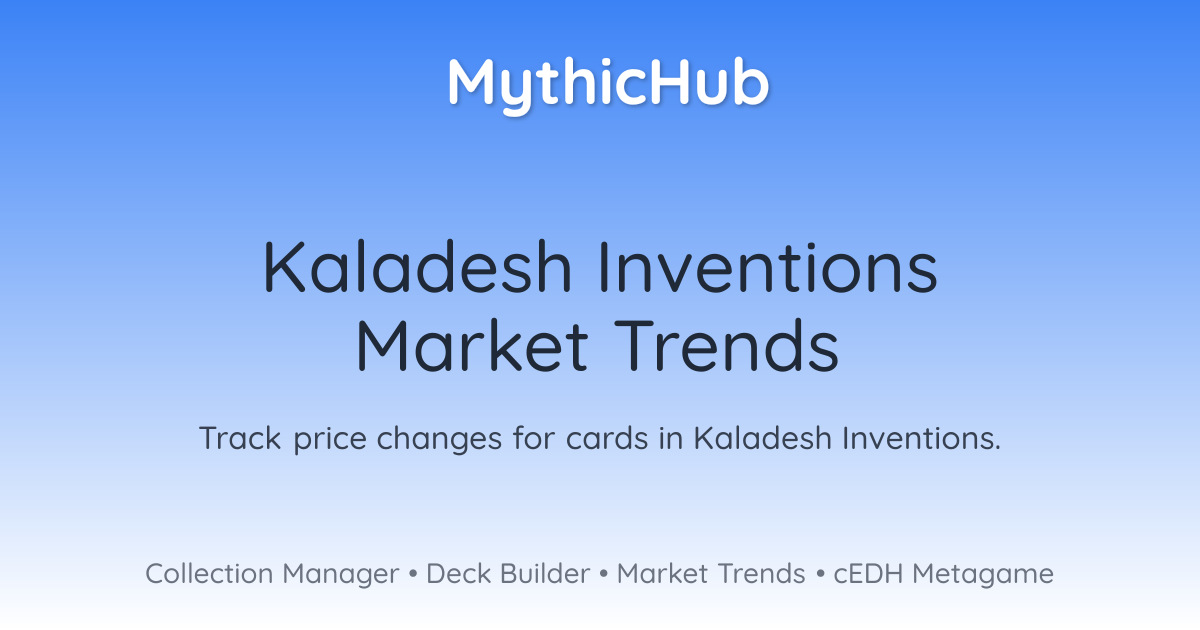 MythicHub

Kaladesh Inventions Market Trends

Track price changes for cards in Kaladesh Inventions.

Collection Manager • Deck Builder • Market Trends • cEDH Metagame